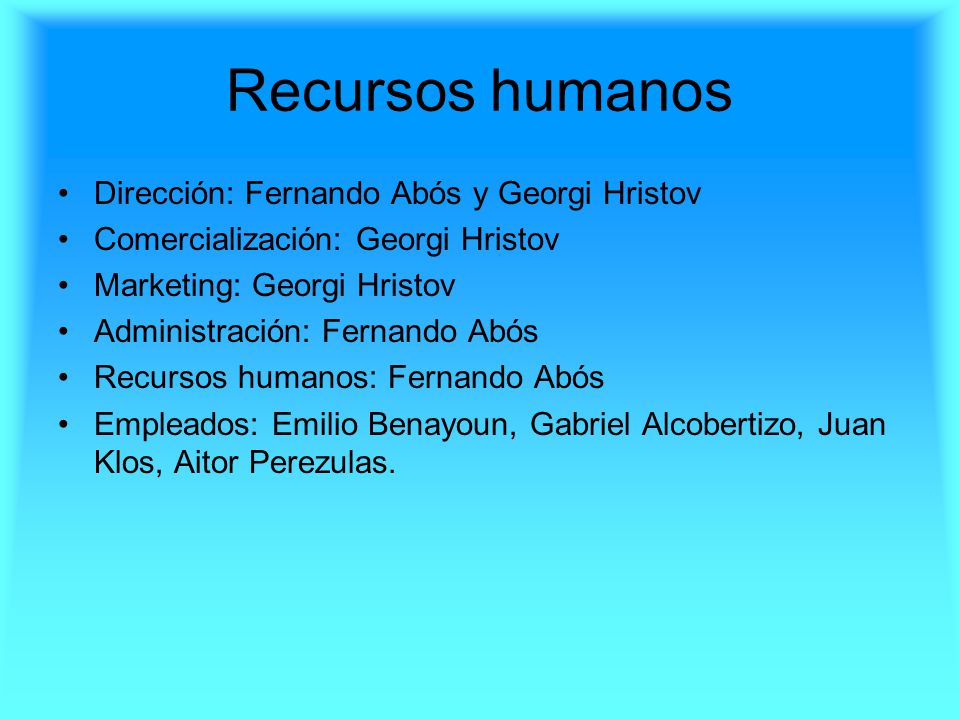 Recursos humanos

• Dirección: Fernando Abós y Georgi Hristov
• Comercialización: Georgi Hristov
• Marketing: Georgi Hristov
• Administración: Fernando Abós
• Recursos humanos: Fernando Abós
• Empleados: Emilio Benayoun, Gabriel Alcobertizo, Juan Klos, Aitor Perezulas.